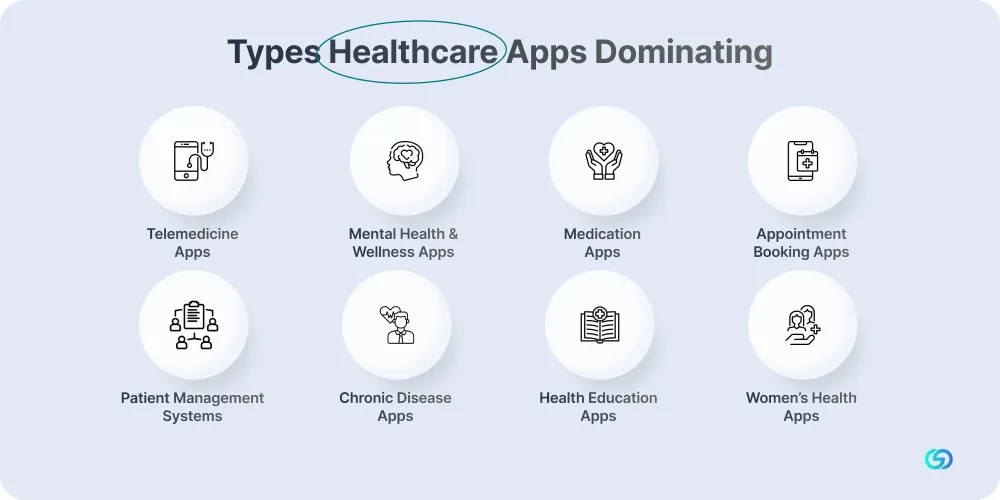 Types Healthcare Apps Dominating

Telemedicine Apps

Mental Health & Wellness Apps

Medication Apps

Appointment Booking Apps

Patient Management Systems

Chronic Disease Apps

Health Education Apps

Women's Health Apps